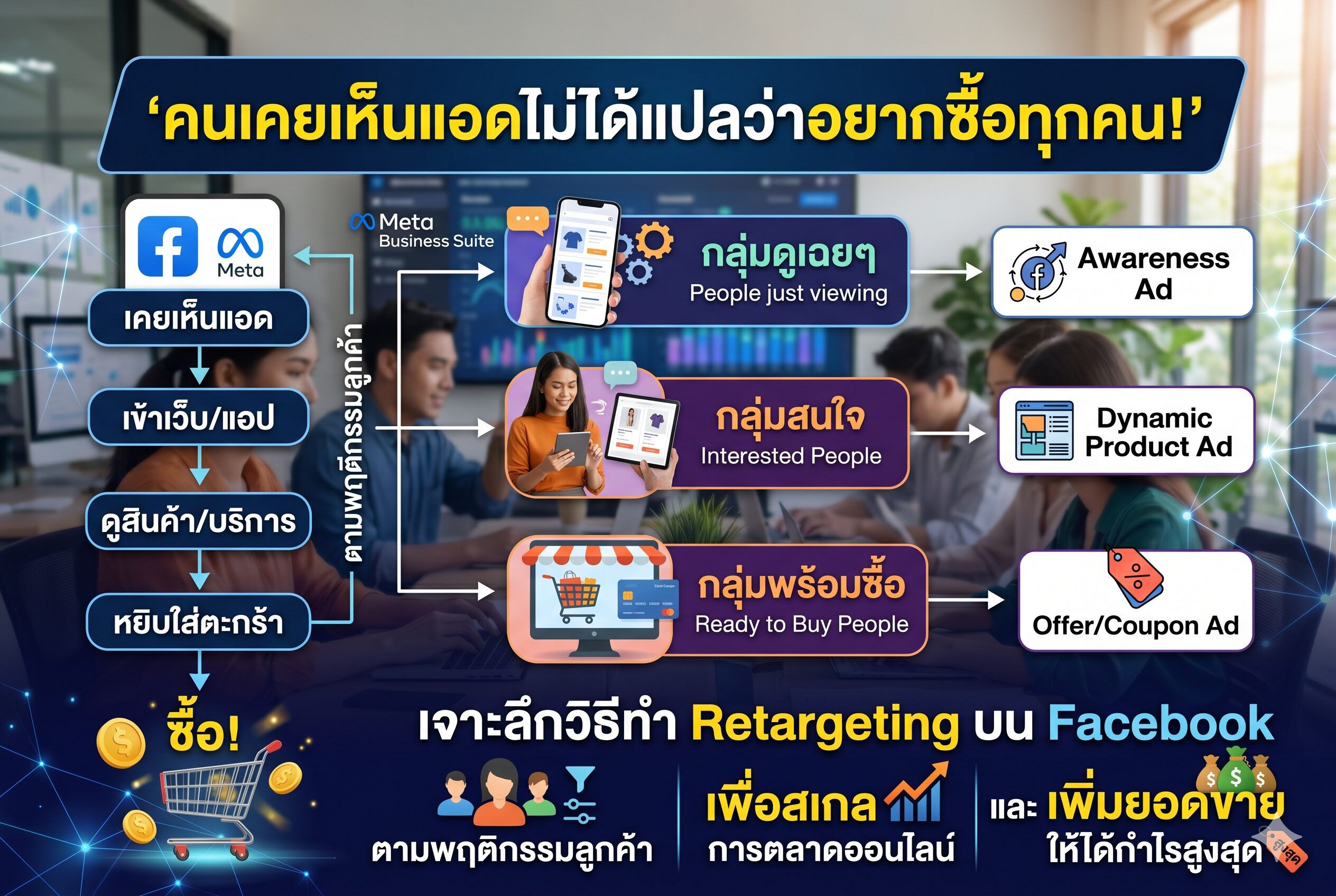 ‘คนเคยเห็นแอดไม่ได้แปลว่าอยากซื้อทุกคน!’

Meta

Meta
Business Suite

เคยเห็นแอด

เข้าเว็บ/แอป

ดูสินค้า/บริการ

หยิบใส่ตะกร้า

ซื้อ!

ตามพฤติกรรมลูกค้า

กลุ่มดูเฉยๆ
People just viewing

กลุ่มสนใจ
Interested People

กลุ่มพร้อมซื้อ
Ready to Buy People

Awareness Ad

Dynamic Product Ad

Offer/Coupon Ad

เจาะลึกวิธีทำ Retargeting บน Facebook

ตามพฤติกรรมลูกค้า

เพื่อสเกล
การตลาดออนไลน์

และ เพิ่มยอดขาย
ให้ได้กำไรสูงสุด

สูงสุด